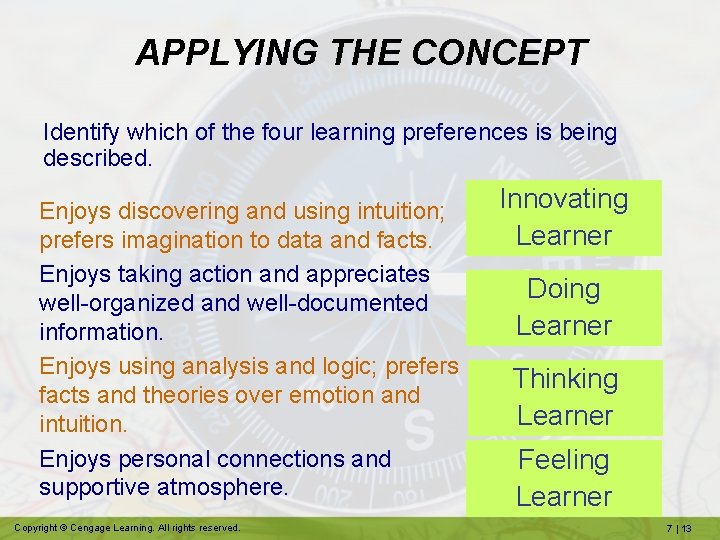 APPLYING THE CONCEPT

Identify which of the four learning preferences is being described.

Enjoys discovering and using intuition; prefers imagination to data and facts.

Innovating Learner

Enjoys taking action and appreciates well-organized and well-documented information.

Doing Learner

Enjoys using analysis and logic; prefers facts and theories over emotion and intuition.

Thinking Learner

Enjoys personal connections and supportive atmosphere.

Feeling Learner

Copyright © Cengage Learning. All rights reserved.

7 | 13